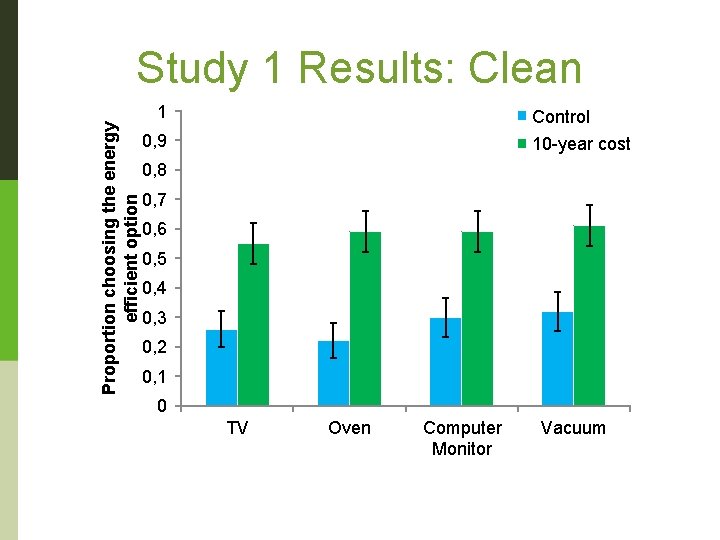 Study 1 Results: Clean

Proportion choosing the energy efficient option

1
0,9
0,8
0,7
0,6
0,5
0,4
0,3
0,2
0,1
0

Control
10-year cost

TV
Oven
Computer Monitor
Vacuum